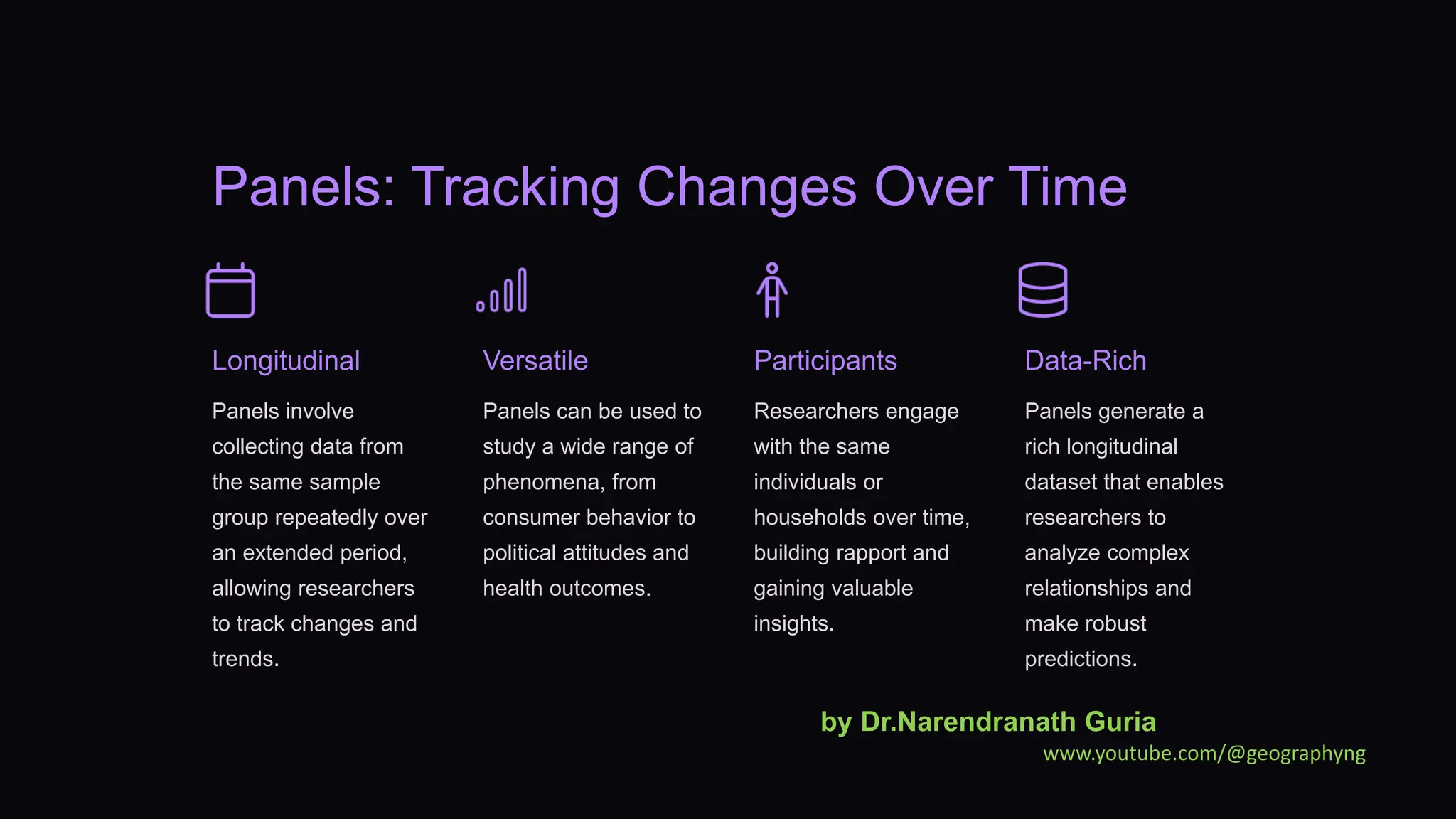 Panels: Tracking Changes Over Time

Longitudinal

Panels involve collecting data from the same sample group repeatedly over an extended period, allowing researchers to track changes and trends.

Versatile

Panels can be used to study a wide range of phenomena, from consumer behavior to political attitudes and health outcomes.

Participants

Researchers engage with the same individuals or households over time, building rapport and gaining valuable insights.

Data-Rich

Panels generate a rich longitudinal dataset that enables researchers to analyze complex relationships and make robust predictions.

by Dr.Narendranath Guria
www.youtube.com/@geographyng